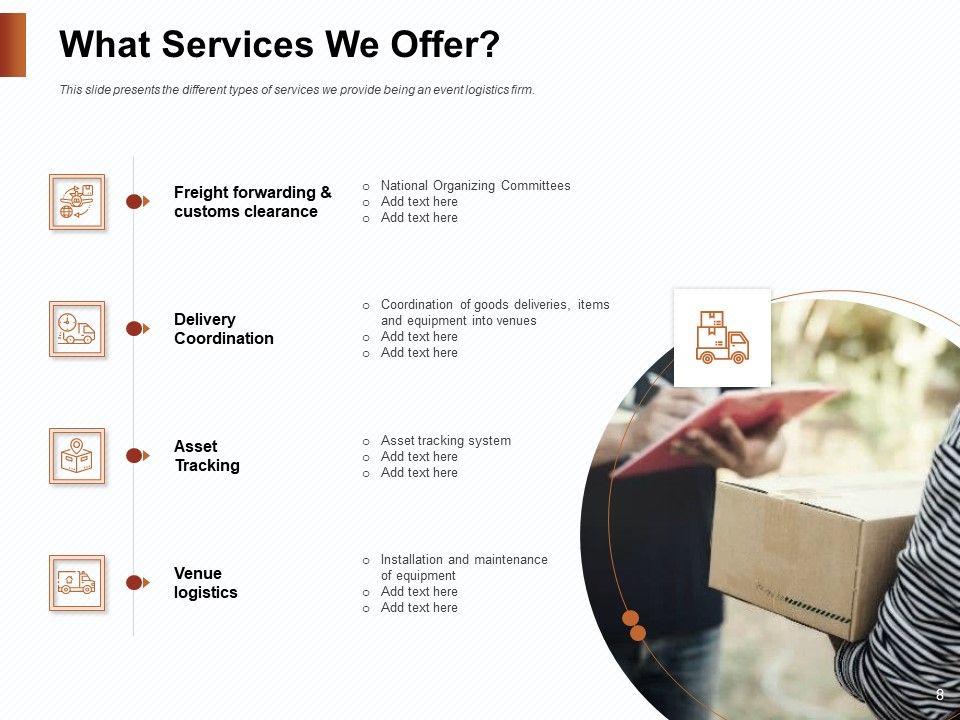 What Services We Offer?

This slide presents the different types of services we provide being an event logistics firm.

Freight forwarding & customs clearance

- National Organizing Committees
- Add text here
- Add text here

Delivery Coordination

- Coordination of goods deliveries, items and equipment into venues
- Add text here
- Add text here

Asset Tracking

- Asset tracking system
- Add text here
- Add text here

Venue logistics

- Installation and maintenance of equipment
- Add text here
- Add text here

8